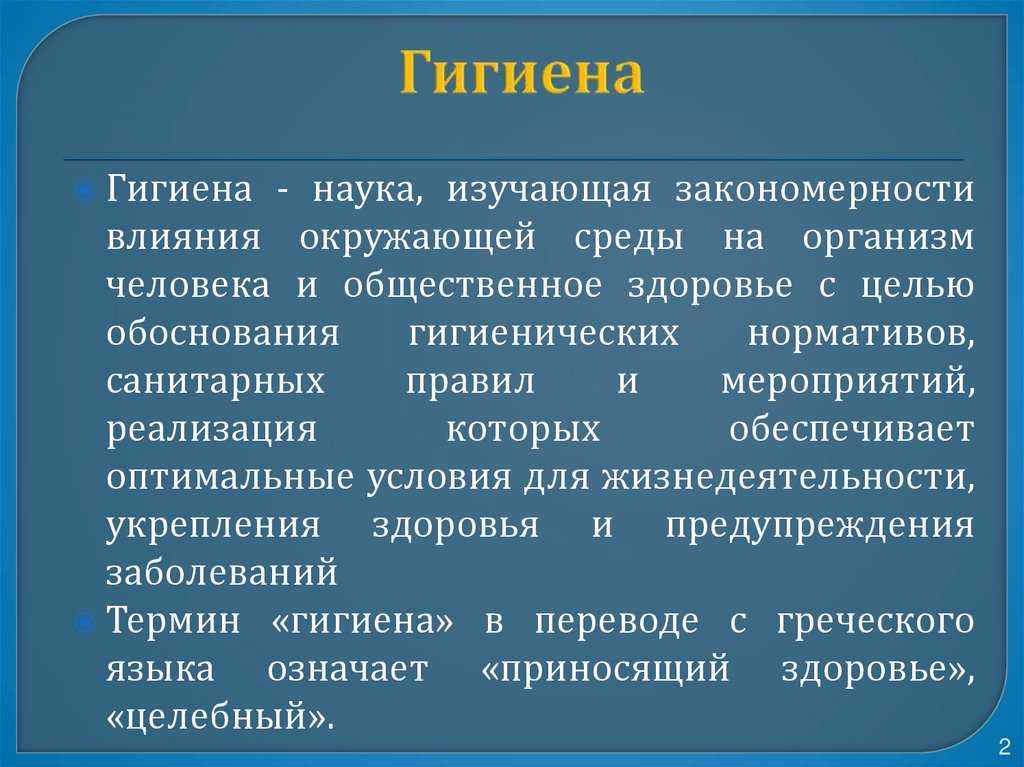 Гигиена

Гигиена - наука, изучающая закономерности влияния окружающей среды на организм человека и общественное здоровье с целью обоснования гигиенических нормативов, санитарных правил и мероприятий, реализация которых обеспечивает оптимальные условия для жизнедеятельности, укрепления здоровья и предупреждения заболеваний

Термин «гигиена» в переводе с греческого языка означает «приносящий здоровье», «целебный».

2